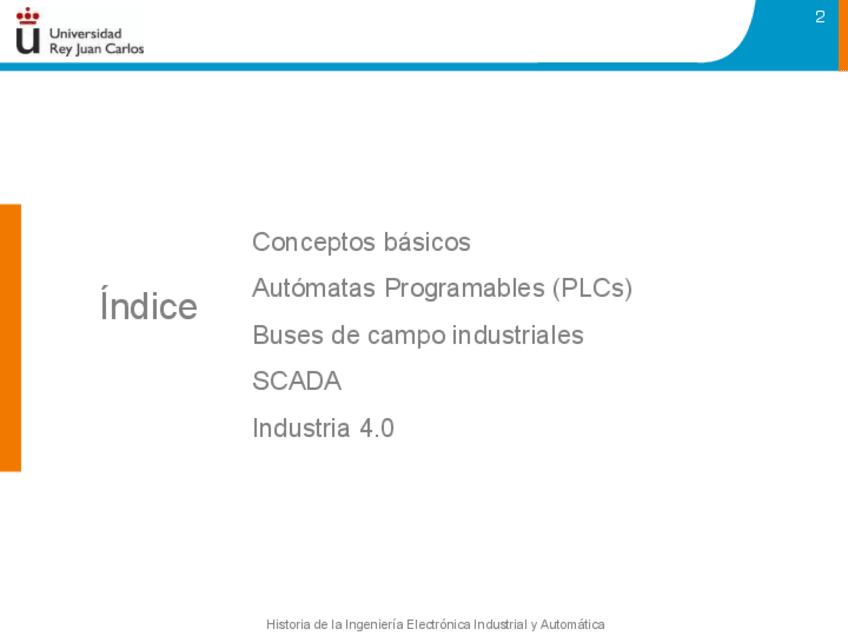 Universidad Rey Juan Carlos

2

Índice

Conceptos básicos

Autómatas Programables (PLCs)

Buses de campo industriales

SCADA

Industria 4.0

Historia de la Ingeniería Electrónica Industrial y Automática